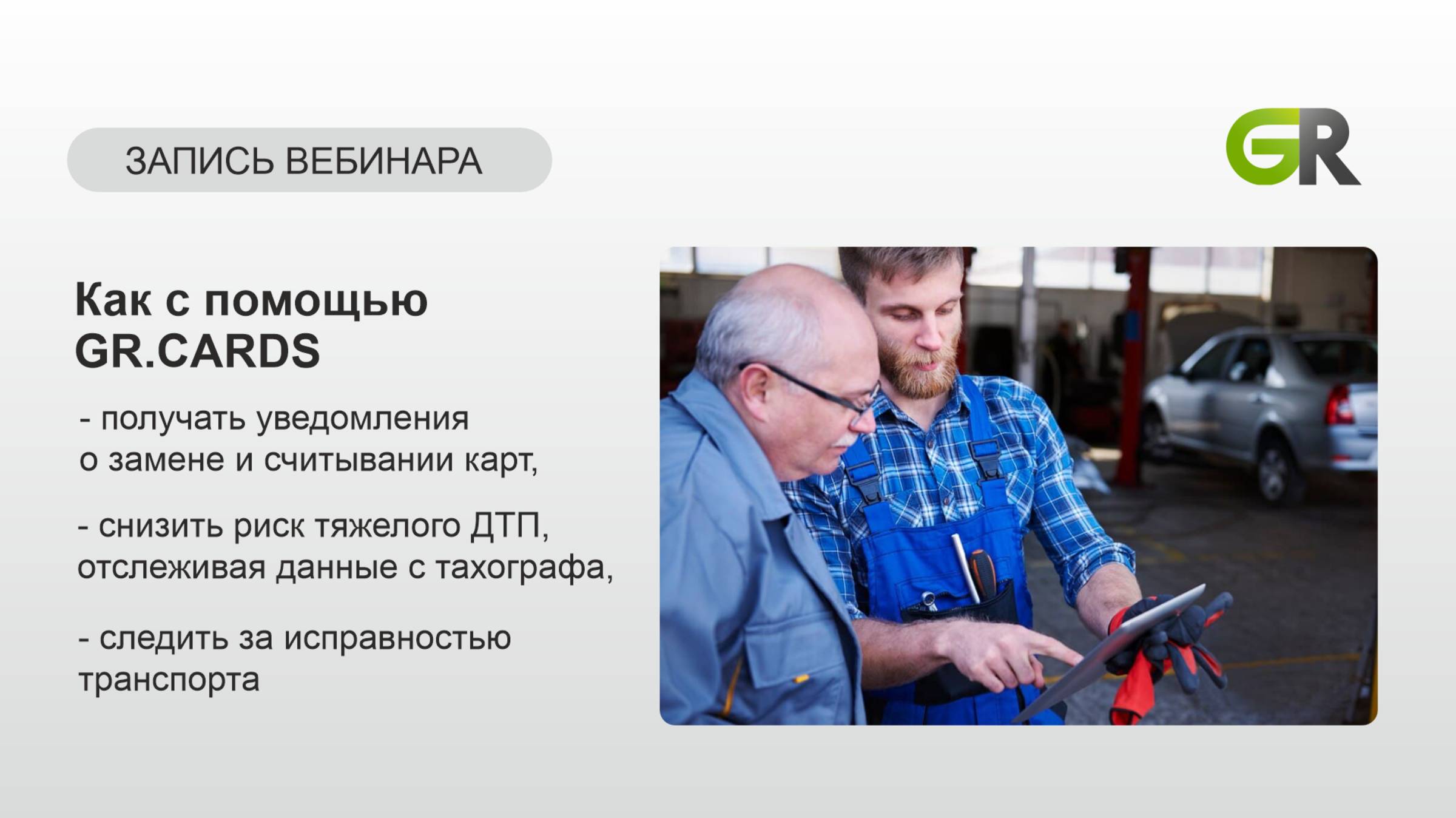 ЗАПИСЬ ВЕБИНАРА

GR

Как с помощью GR.CARDS

- получать уведомления о замене и считывании карт,

- снизить риск тяжелого ДТП, отслеживая данные с тахографа,

- следить за исправностью транспорта